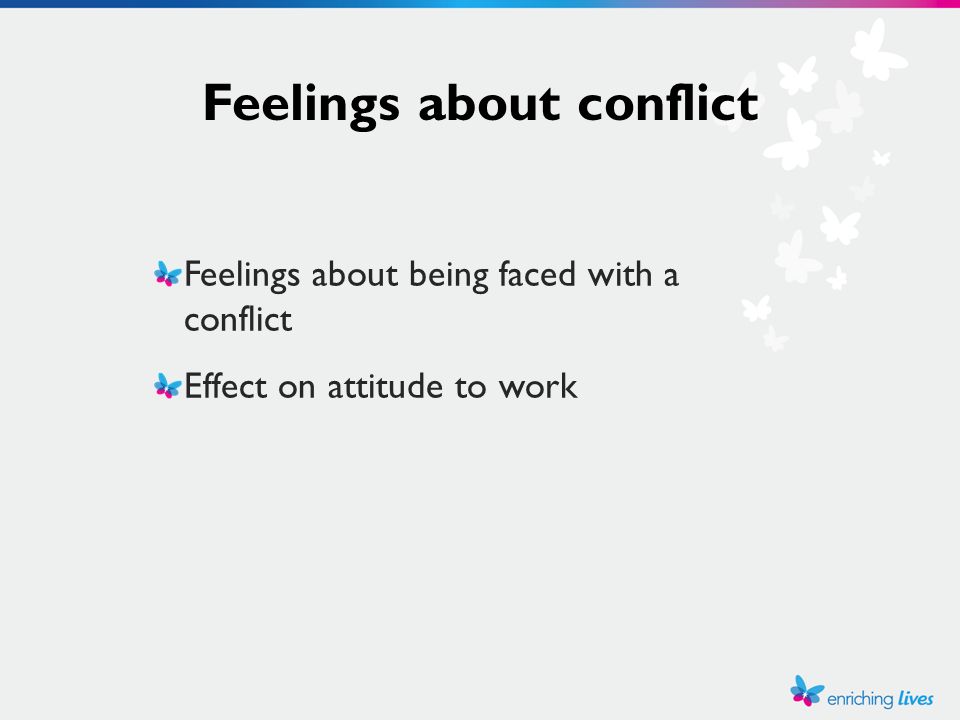 Feelings about conflict

Feelings about being faced with a conflict

Effect on attitude to work

enriching lives